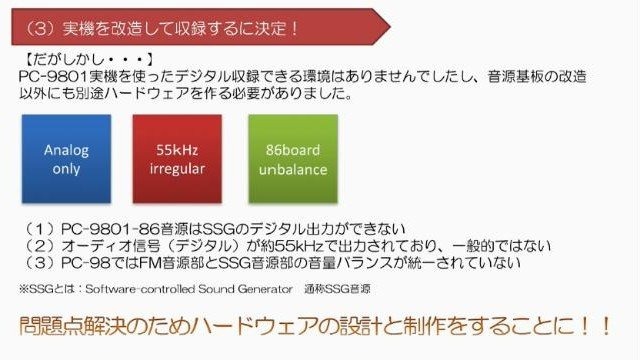 （3）実機を改造して収録するに決定！

【だがしかし・・・】
PC-9801実機を使ったデジタル収録できる環境はありませんでしたし、音源基板の改造以外にも別途ハードウェアを作る必要がありました。

Analog only

55kHz irregular

86board unbalance

（1）PC-9801-86音源はSSGのデジタル出力ができない
（2）オーディオ信号（デジタル）が約55kHzで出力されており、一般的ではない
（3）PC-98ではFM音源部とSSG音源部の音量バランスが統一されていない

※SSGとは：Software-controlled Sound Generator　通称SSG音源

問題点解決のためハードウェアの設計と制作をすることに！！